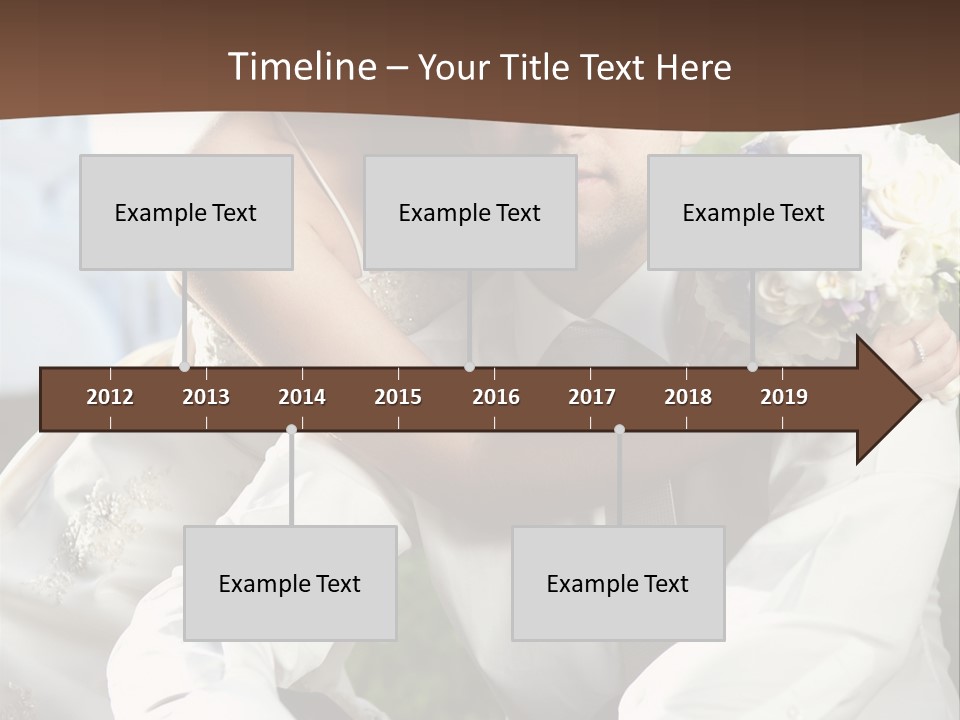 Timeline – Your Title Text Here

Example Text

Example Text

Example Text

2012 2013 2014 2015 2016 2017 2018 2019

Example Text

Example Text